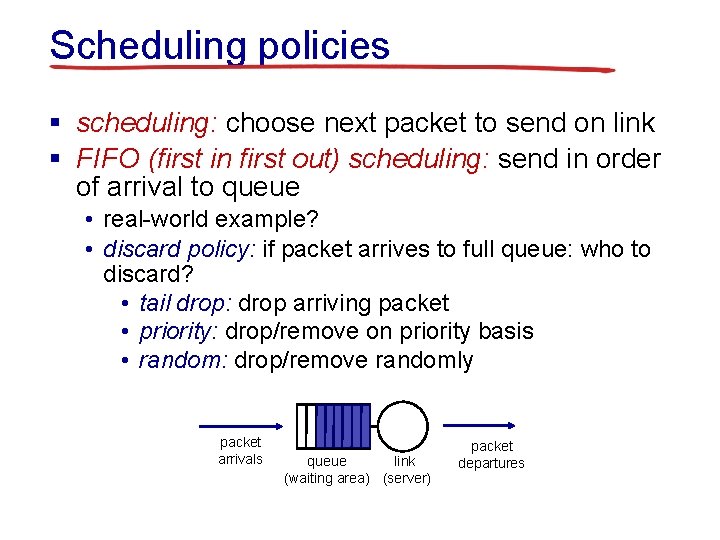 Scheduling policies

▪ scheduling: choose next packet to send on link
▪ FIFO (first in first out) scheduling: send in order of arrival to queue
• real-world example?
• discard policy: if packet arrives to full queue: who to discard?
• tail drop: drop arriving packet
• priority: drop/remove on priority basis
• random: drop/remove randomly

packet arrivals

queue (waiting area)

link (server)

packet departures